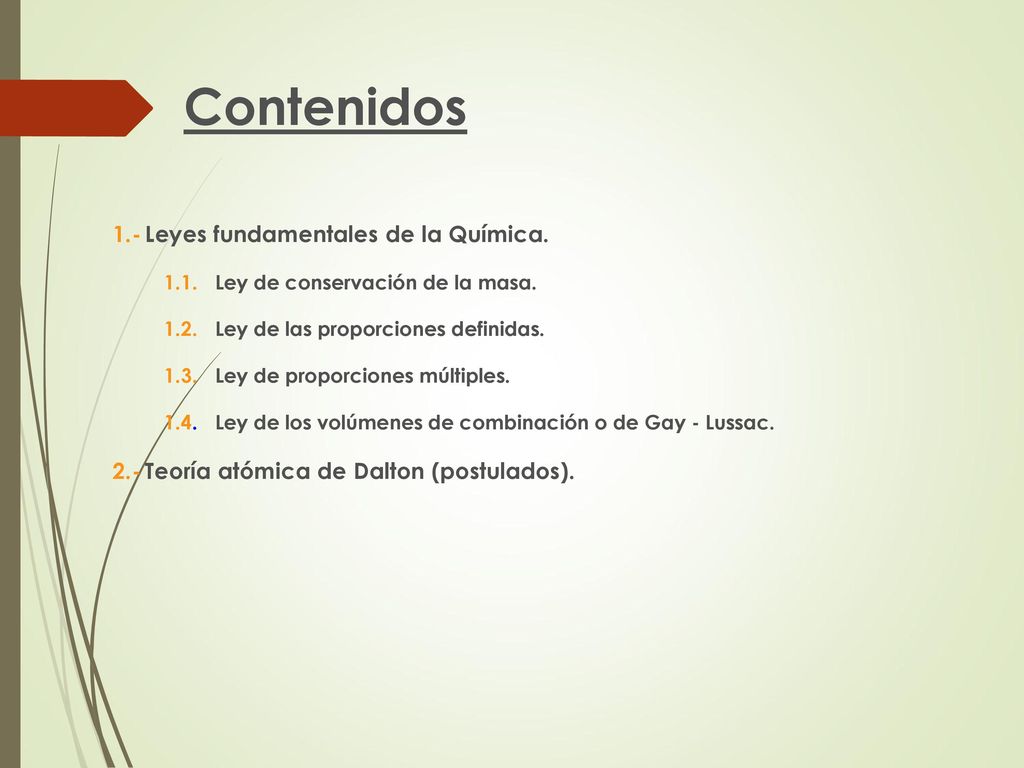 Contenidos

1.- Leyes fundamentales de la Química.

1.1. Ley de conservación de la masa.

1.2. Ley de las proporciones definidas.

1.3. Ley de proporciones múltiples.

1.4. Ley de los volúmenes de combinación o de Gay - Lussac.

2.- Teoría atómica de Dalton (postulados).